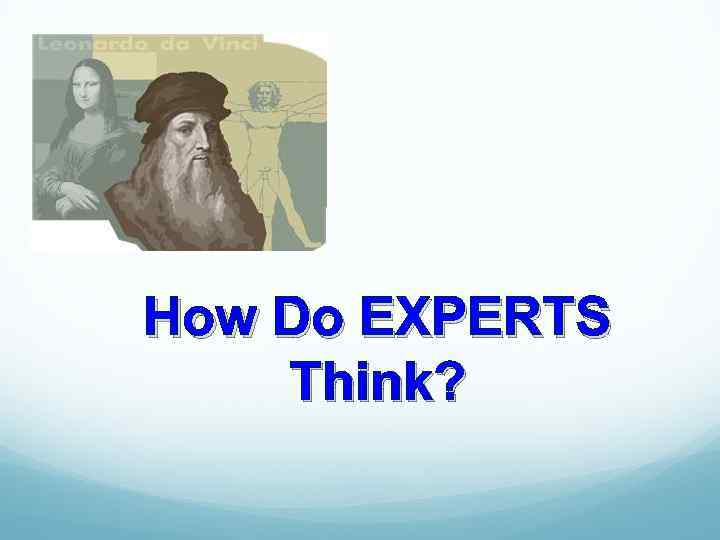 Leonardo da Vinci

How Do EXPERTS Think?